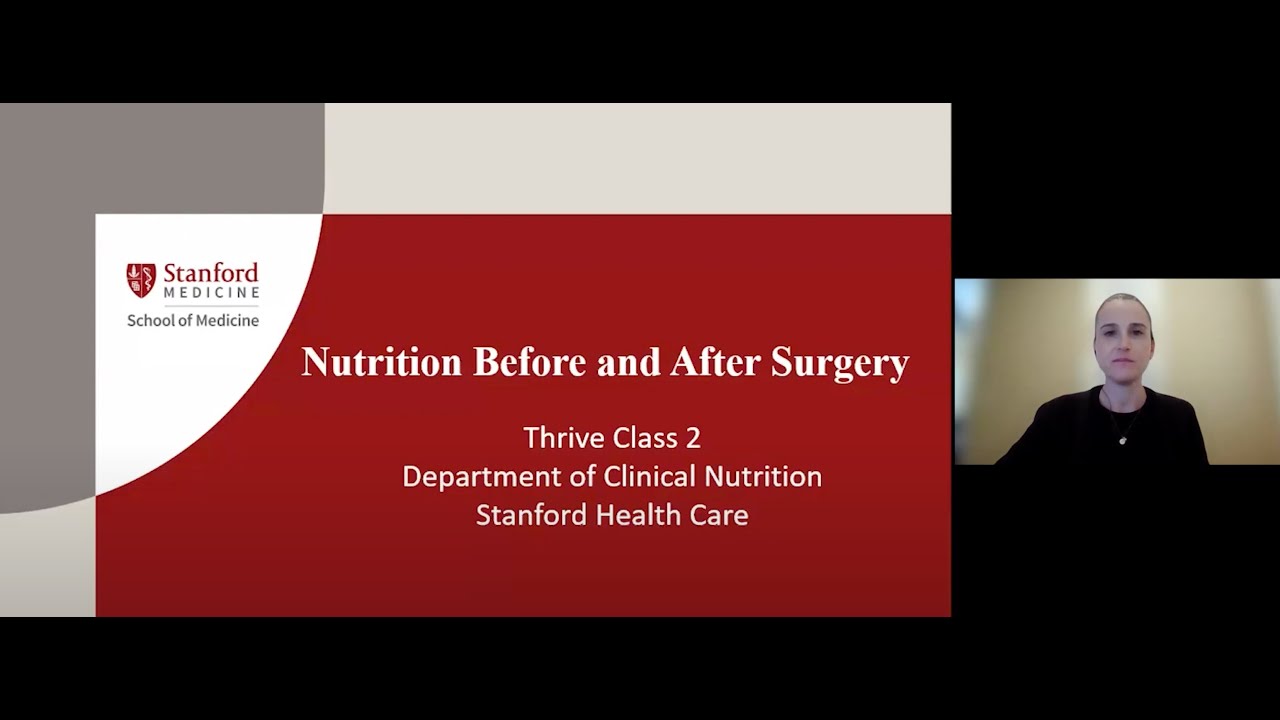 Stanford
MEDICINE
School of Medicine

Nutrition Before and After Surgery

Thrive Class 2
Department of Clinical Nutrition
Stanford Health Care